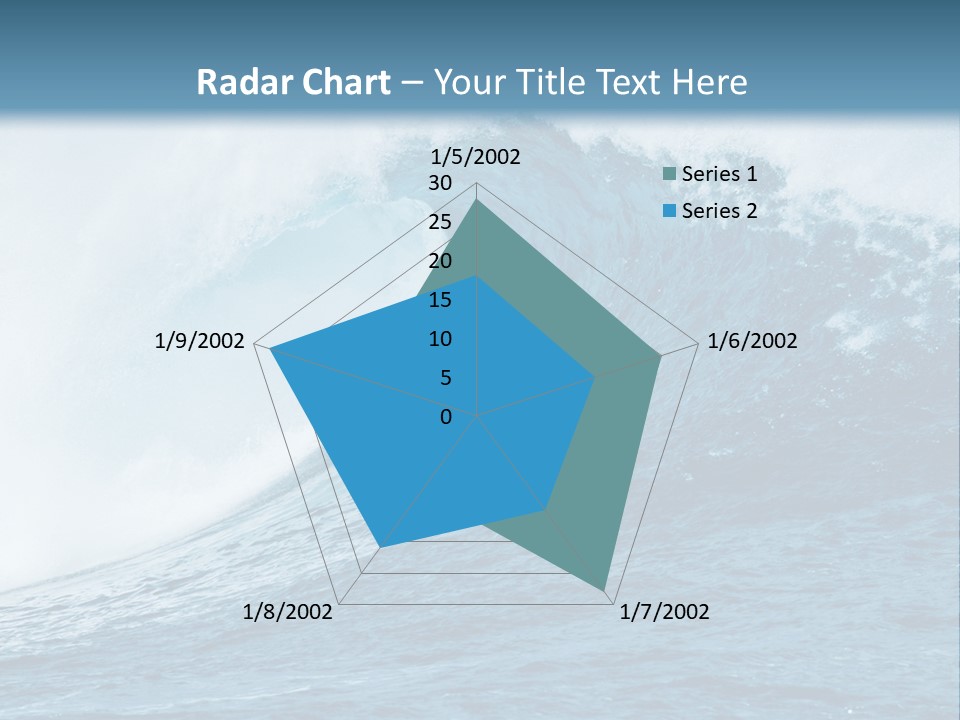 Radar Chart – Your Title Text Here

1/5/2002
30
25
20
15
10
5
0
1/6/2002
1/7/2002
1/8/2002
1/9/2002

Series 1
Series 2